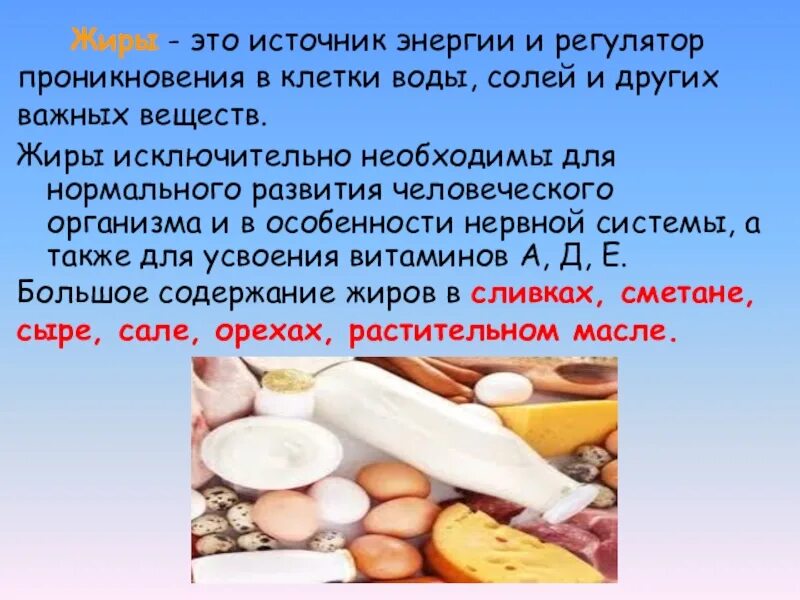 Жиры - это источник энергии и регулятор проникновения в клетки воды, солей и других важных веществ.

Жиры исключительно необходимы для нормального развития человеческого организма и в особенности нервной системы, а также для усвоения витаминов А, Д, Е.

Большое содержание жиров в сливках, сметане, сыре, сале, орехах, растительном масле.